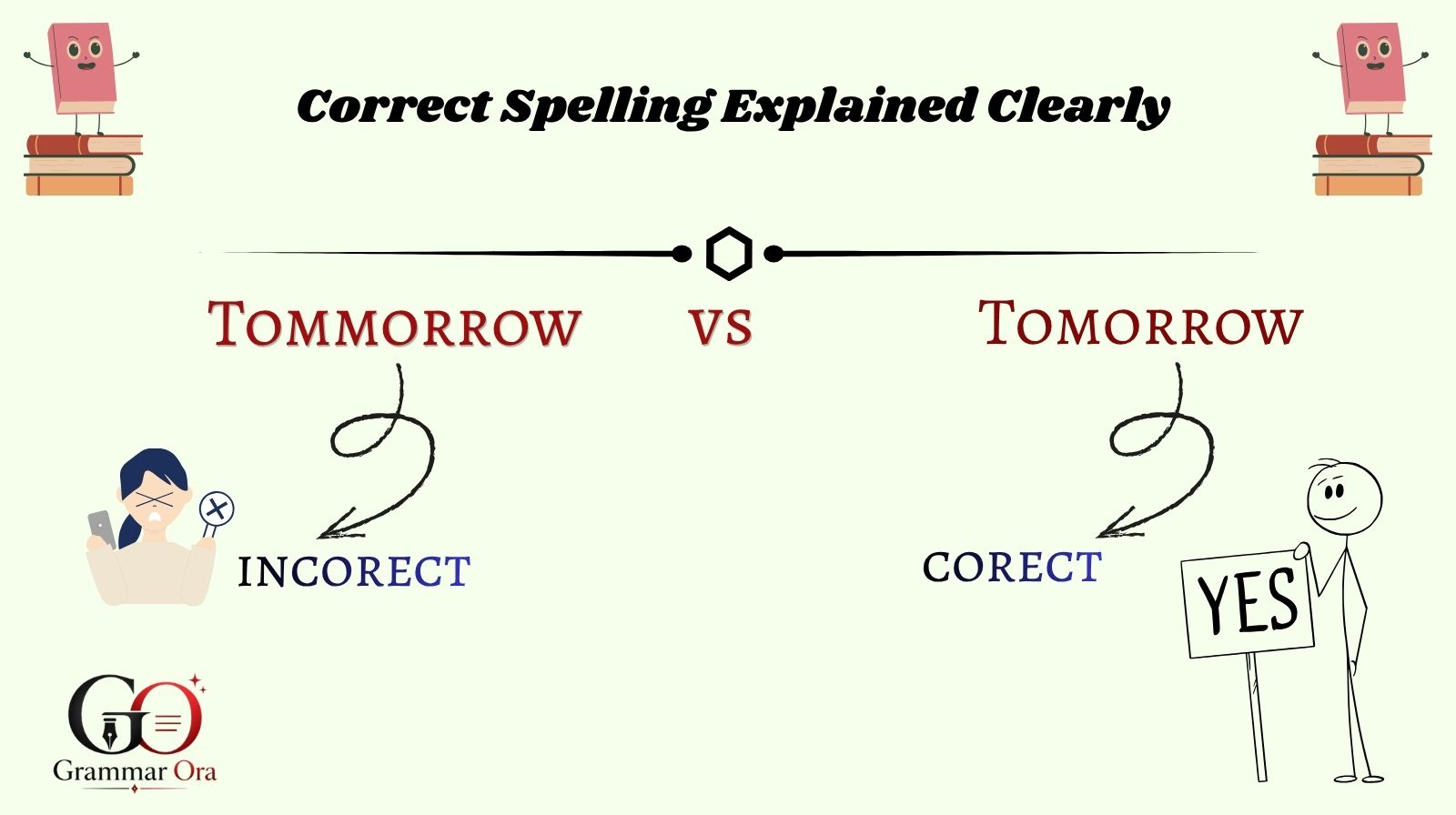 Correct Spelling Explained Clearly

TOMMORROW VS TOMORROW

INCORECT

CORECT

YES

GO

Grammar Ora